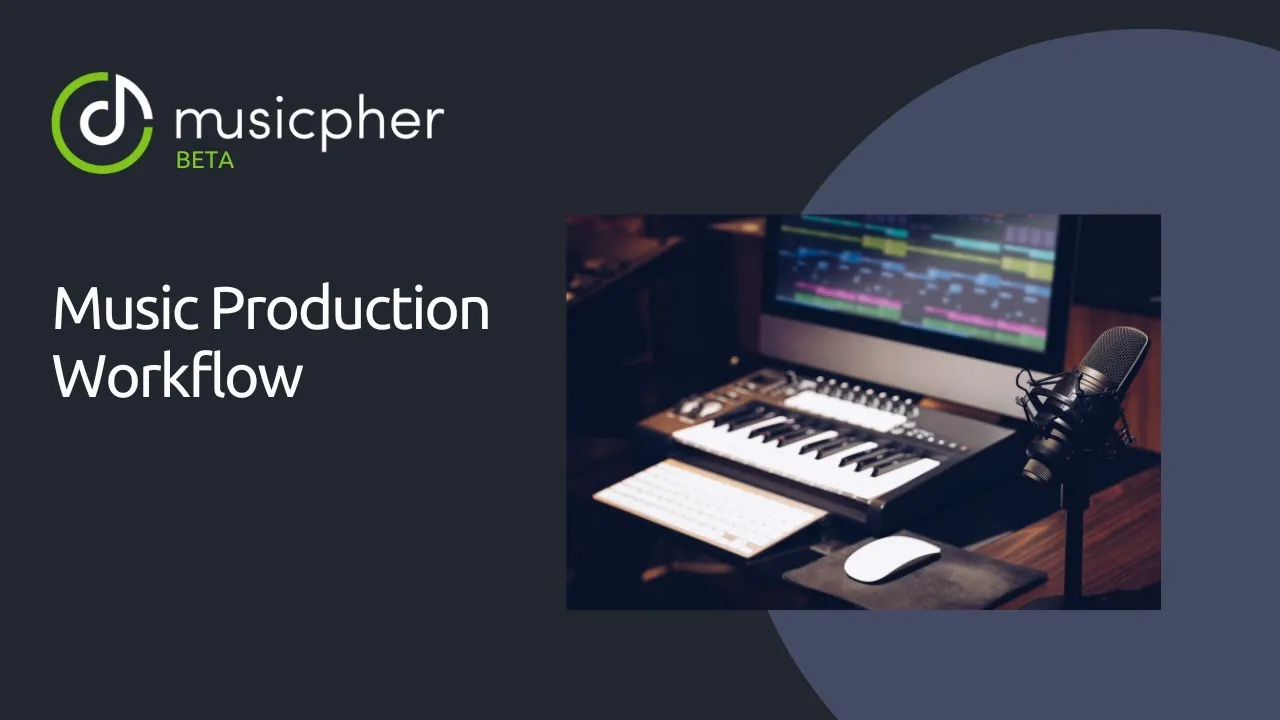 musicpher
BETA

Music Production Workflow